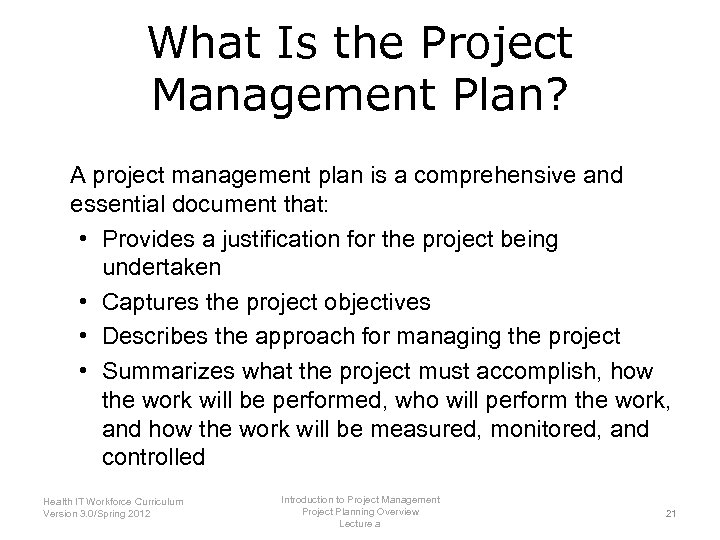 What Is the Project Management Plan?

A project management plan is a comprehensive and essential document that:

• Provides a justification for the project being undertaken
• Captures the project objectives
• Describes the approach for managing the project
• Summarizes what the project must accomplish, how the work will be performed, who will perform the work, and how the work will be measured, monitored, and controlled

Health IT Workforce Curriculum
Version 3.0/Spring 2012

Introduction to Project Management
Project Planning Overview
Lecture a

21